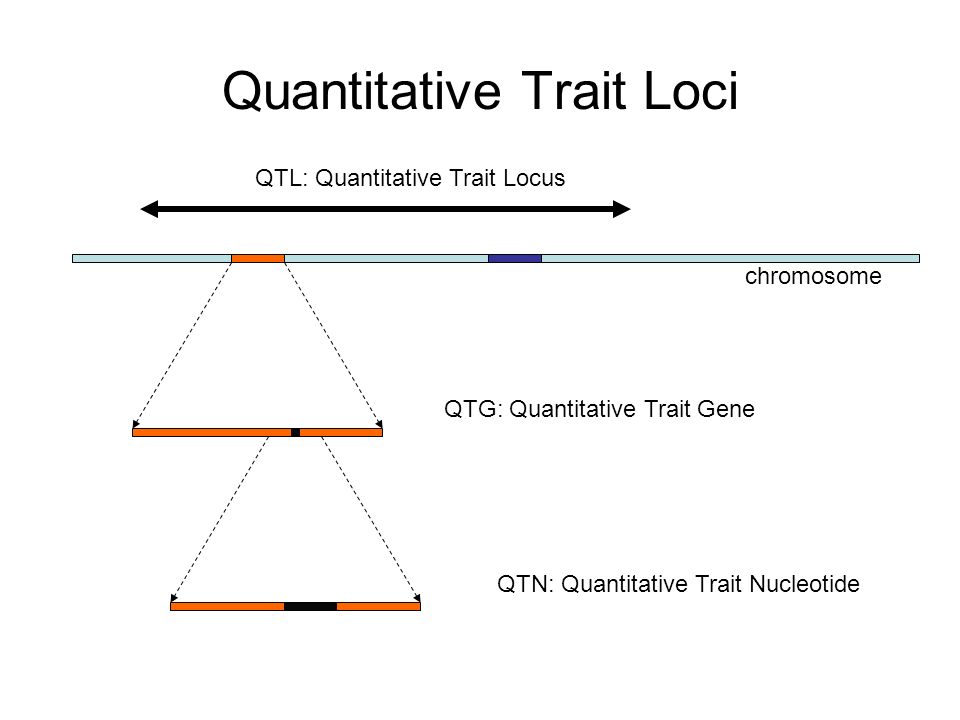 Quantitative Trait Loci

QTL: Quantitative Trait Locus

chromosome

QTG: Quantitative Trait Gene

QTN: Quantitative Trait Nucleotide